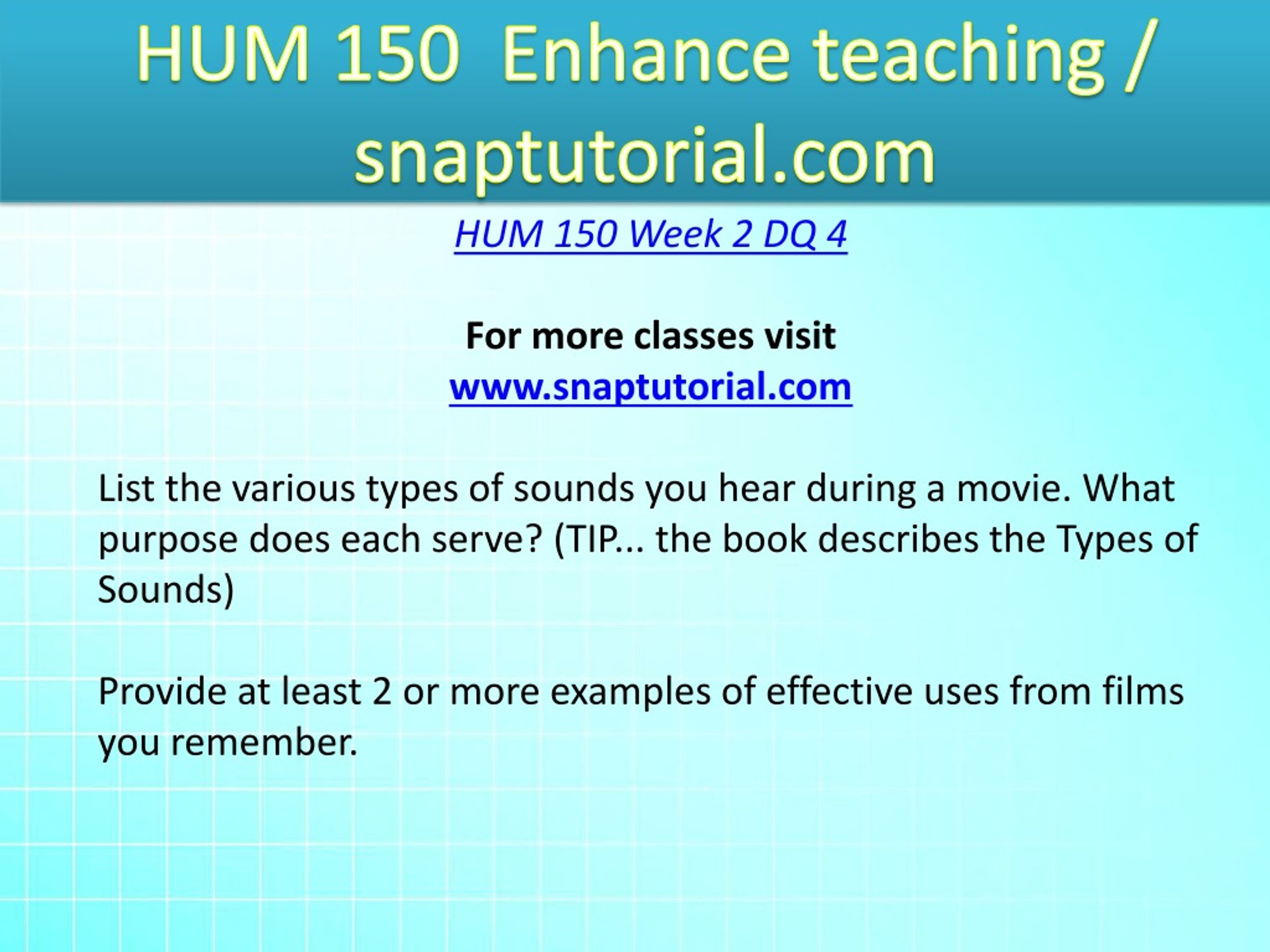 HUM 150 Enhance teaching / snaptutorial.com

HUM 150 Week 2 DQ 4

For more classes visit
www.snaptutorial.com

List the various types of sounds you hear during a movie. What purpose does each serve? (TIP... the book describes the Types of Sounds)

Provide at least 2 or more examples of effective uses from films you remember.